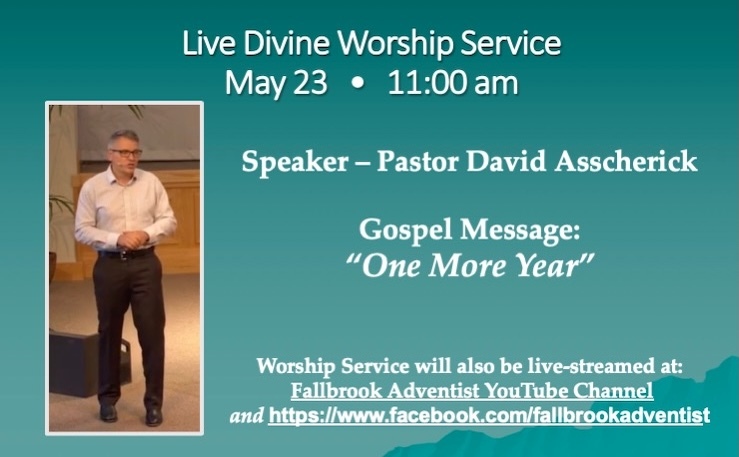 Live Divine Worship Service
May 23 • 11:00 am

Speaker – Pastor David Asscherick

Gospel Message:
"One More Year"

Worship Service will also be live-streamed at:
Fallbrook Adventist YouTube Channel
and https://www.facebook.com/fallbrookadventist